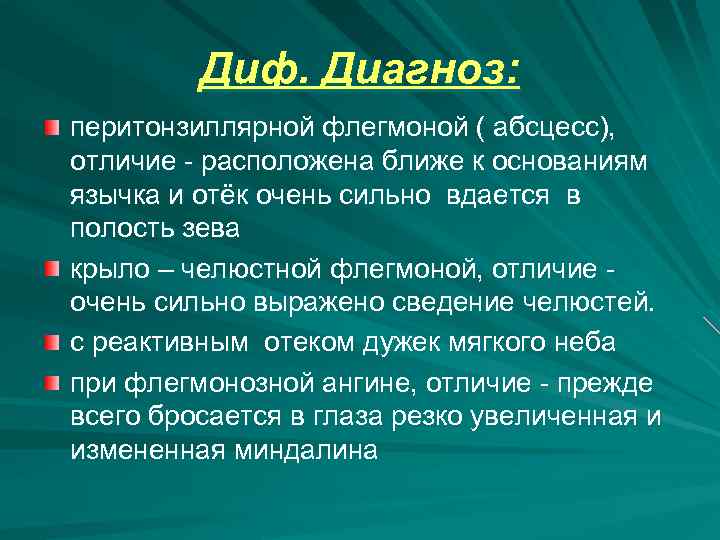 Диф. Диагноз:

перитонзиллярной флегмоной ( абсцесс), отличие - расположена ближе к основаниям язычка и отёк очень сильно вдается в полость зева

крыло – челюстной флегмоной, отличие - очень сильно выражено сведение челюстей.

с реактивным отеком дужек мягкого неба

при флегмонозной ангине, отличие - прежде всего бросается в глаза резко увеличенная и измененная миндалина